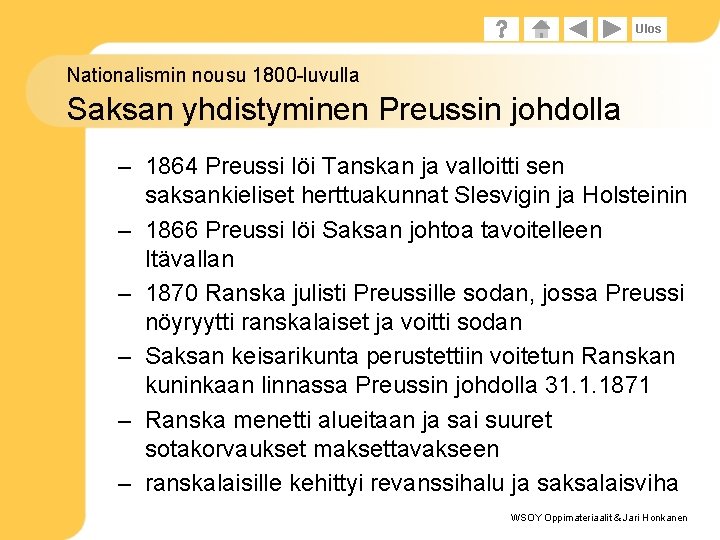 ?
Ulos

Nationalismin nousu 1800-luvulla
Saksan yhdistyminen Preussin johdolla

– 1864 Preussi löi Tanskan ja valloitti sen saksankieliset herttuakunnat Slesvigin ja Holsteinin
– 1866 Preussi löi Saksan johtoa tavoitelleen Itävallan
– 1870 Ranska julisti Preussille sodan, jossa Preussi nöyryytti ranskalaiset ja voitti sodan
– Saksan keisarikunta perustettiin voitetun Ranskan kuninkaan linnassa Preussin johdolla 31.1.1871
– Ranska menetti alueitaan ja sai suuret sotakorvaukset maksettavakseen
– ranskalaisille kehittyi revanssihalu ja saksalaisviha

WSOY Oppimateriaalit & Jari Honkanen